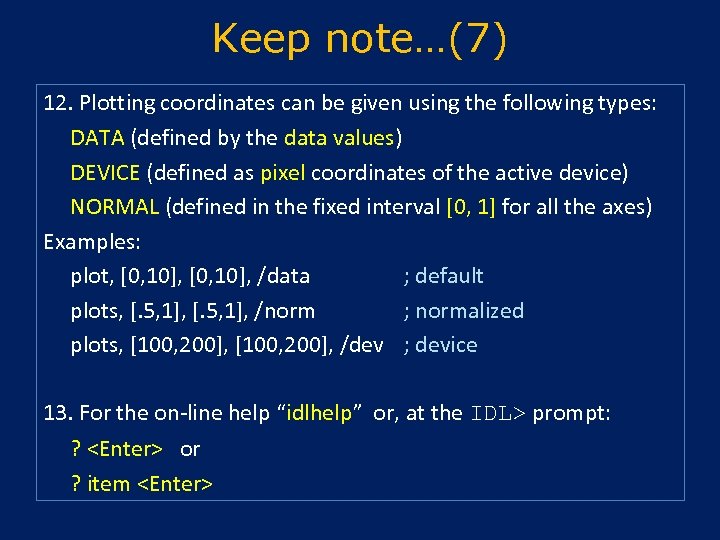 Keep note…(7)

12. Plotting coordinates can be given using the following types:
DATA (defined by the data values)
DEVICE (defined as pixel coordinates of the active device)
NORMAL (defined in the fixed interval [0, 1] for all the axes)
Examples:
plot, [0,10], [0,10], /data ; default
plots, [.5,1], [.5,1], /norm ; normalized
plots, [100,200], [100,200], /dev ; device

13. For the on-line help “idlhelp” or, at the IDL> prompt:
? <Enter> or
? item <Enter>